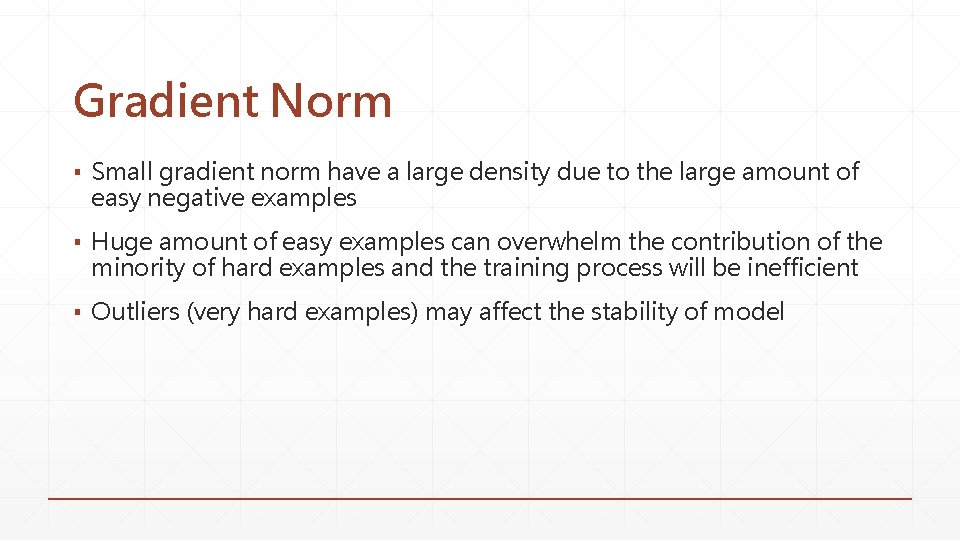 Gradient Norm

▪ Small gradient norm have a large density due to the large amount of easy negative examples

▪ Huge amount of easy examples can overwhelm the contribution of the minority of hard examples and the training process will be inefficient

▪ Outliers (very hard examples) may affect the stability of model